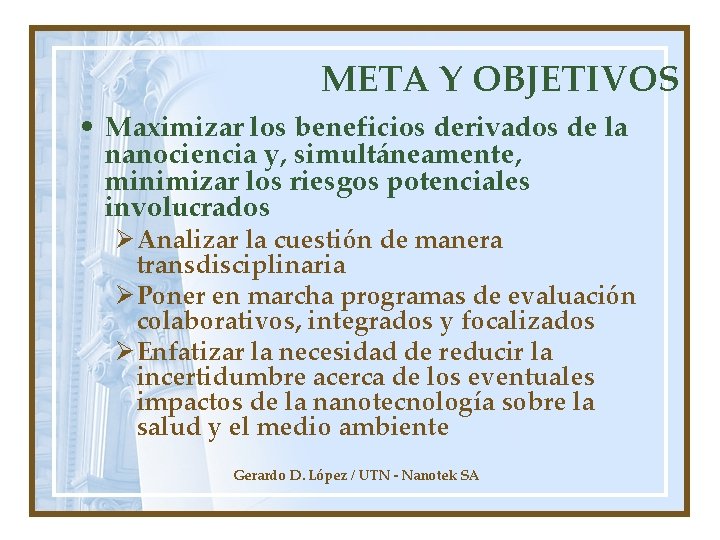 META Y OBJETIVOS

• Maximizar los beneficios derivados de la nanociencia y, simultáneamente, minimizar los riesgos potenciales involucrados

➢ Analizar la cuestión de manera transdisciplinaria

➢ Poner en marcha programas de evaluación colaborativos, integrados y focalizados

➢ Enfatizar la necesidad de reducir la incertidumbre acerca de los eventuales impactos de la nanotecnología sobre la salud y el medio ambiente

Gerardo D. López / UTN - Nanotek SA